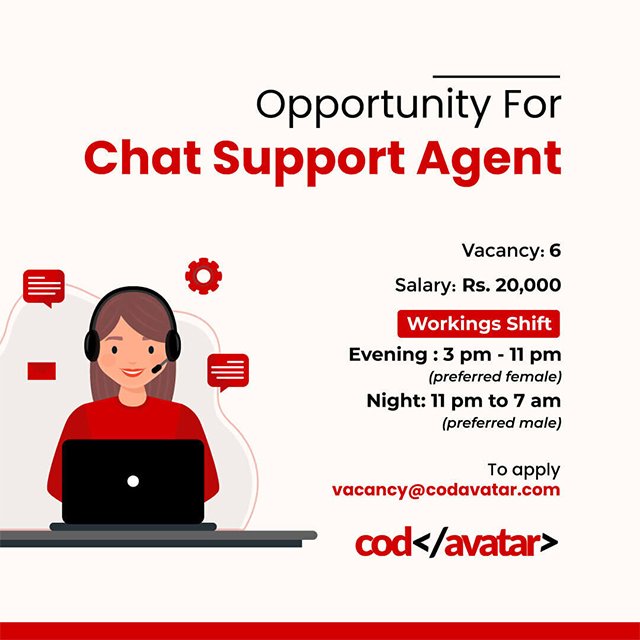 Opportunity For
Chat Support Agent

Vacancy: 6
Salary: Rs. 20,000

Workings Shift
Evening : 3 pm - 11 pm
(preferred female)
Night: 11 pm to 7 am
(preferred male)

To apply
vacancy@codavatar.com

cod</avatar>